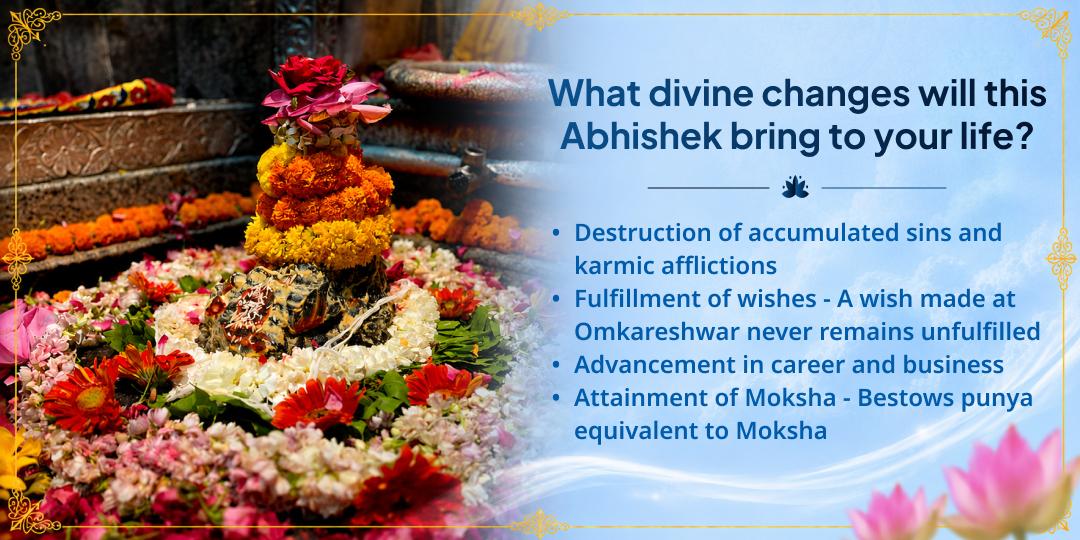 What divine changes will this Abhishek bring to your life?

• Destruction of accumulated sins and karmic afflictions
• Fulfillment of wishes - A wish made at Omkareshwar never remains unfulfilled
• Advancement in career and business
• Attainment of Moksha - Bestows punya equivalent to Moksha